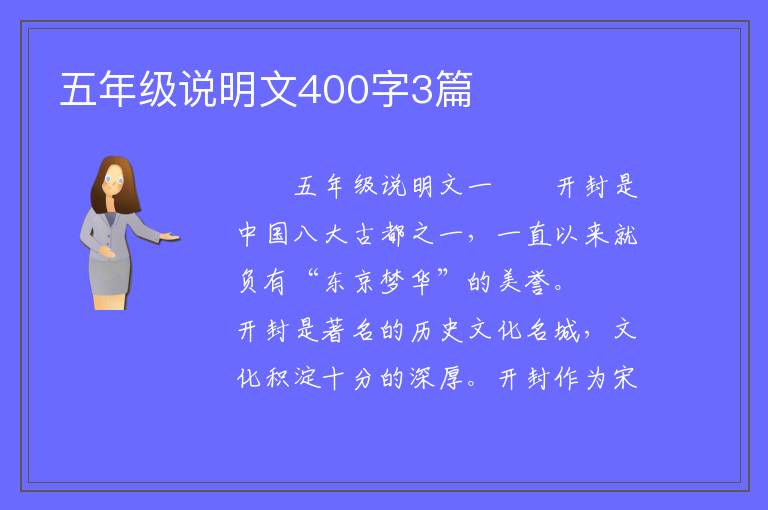 五年级说明文400字3篇

五年级说明文一　　开封是中国八大古都之一，一直以来就负有“东京梦华”的美誉。

开封是著名的历史文化名城，文化积淀十分的深厚。开封作为宋